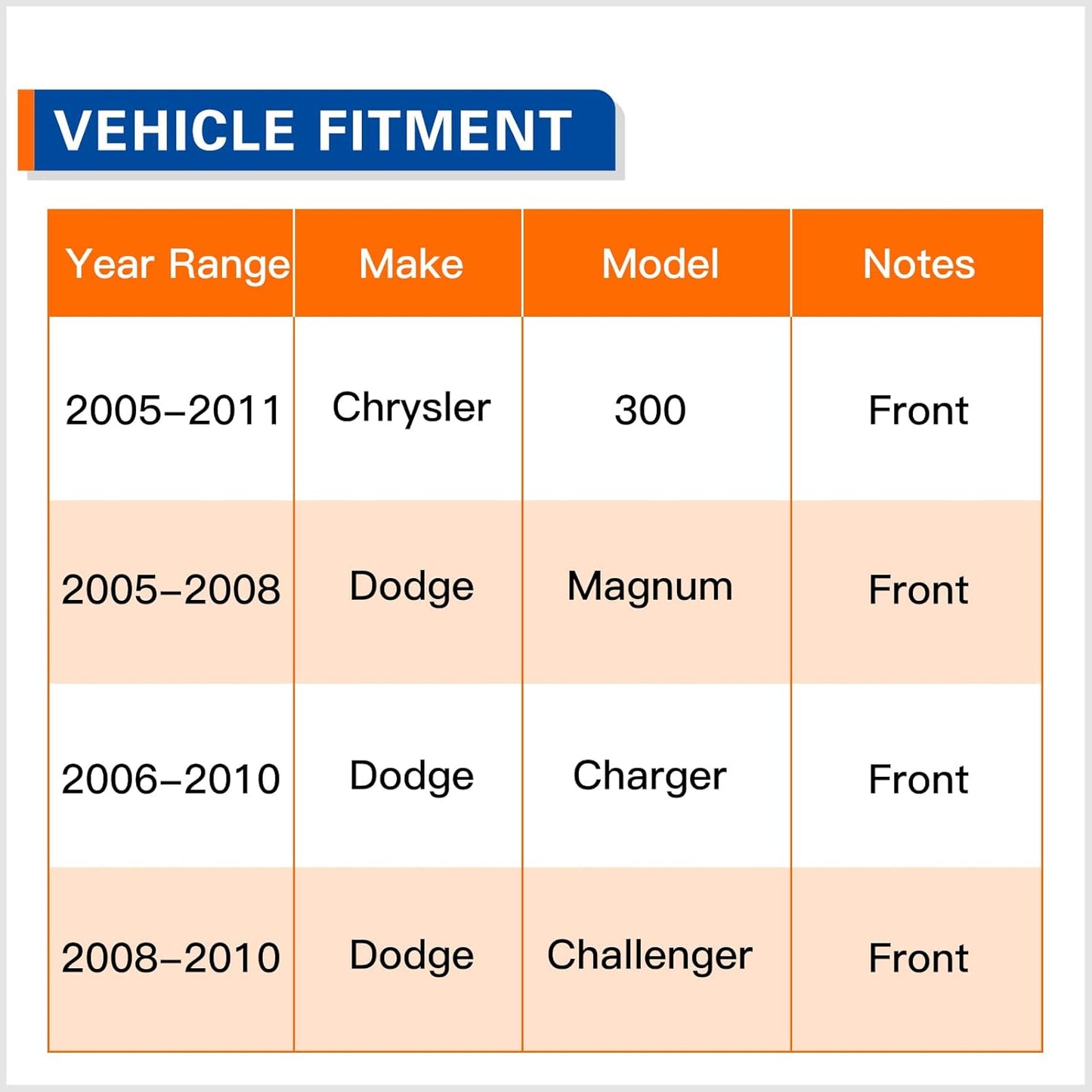 VEHICLE FITMENT

| Year Range | Make | Model | Notes |
|---|---|---|---|
| 2005–2011 | Chrysler | 300 | Front |
| 2005–2008 | Dodge | Magnum | Front |
| 2006–2010 | Dodge | Charger | Front |
| 2008–2010 | Dodge | Challenger | Front |